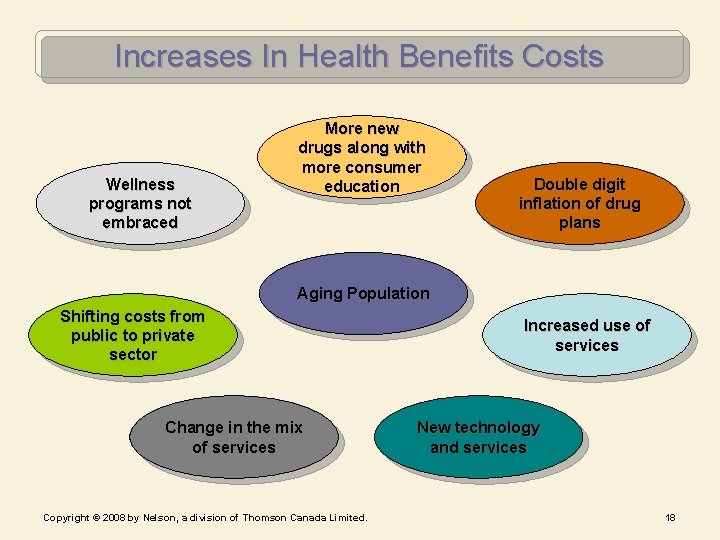 Increases In Health Benefits Costs

More new drugs along with more consumer education

Wellness programs not embraced

Double digit inflation of drug plans

Aging Population

Shifting costs from public to private sector

Increased use of services

Change in the mix of services

New technology and services

Copyright © 2008 by Nelson, a division of Thomson Canada Limited.

18